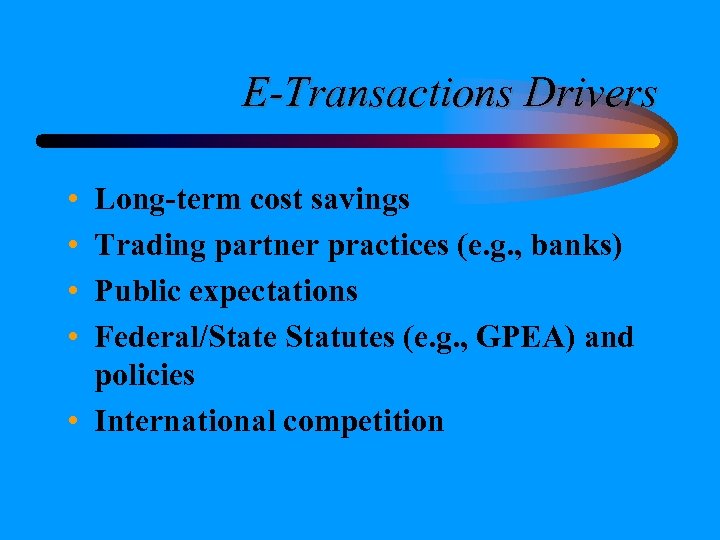 E-Transactions Drivers

• Long-term cost savings
• Trading partner practices (e.g., banks)
• Public expectations
• Federal/State Statutes (e.g., GPEA) and policies
• International competition